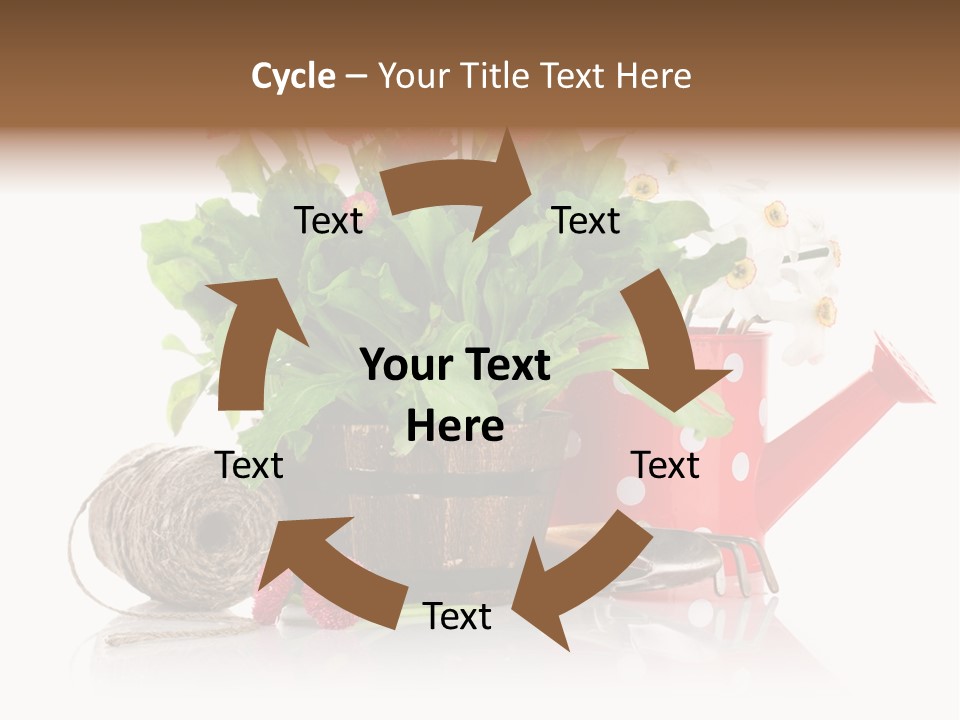 Cycle – Your Title Text Here

Text

Text

Your Text Here

Text

Text

Text